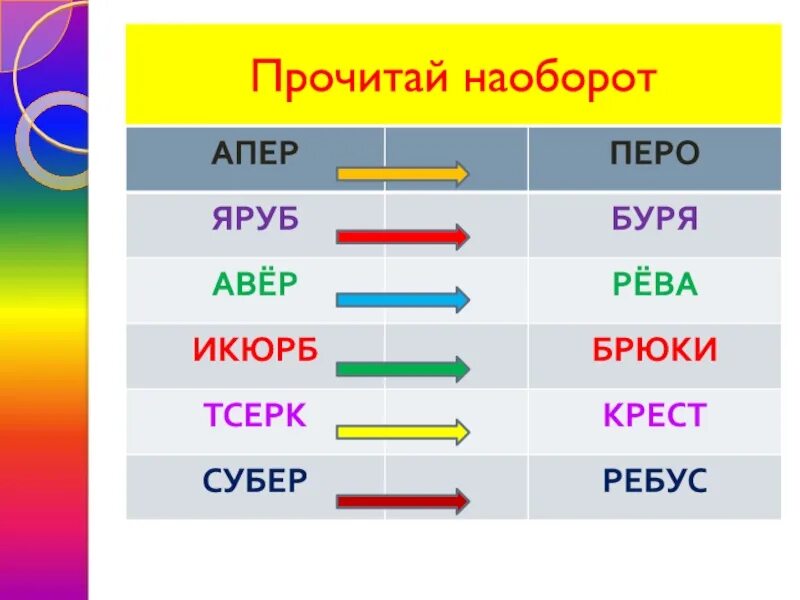 Прочитай наоборот

| АПЕР | | ПЕРО |
|---|---|---|
| ЯРУБ | | БУРЯ |
| АВЁР | | РЁВА |
| ИКЮРБ | | БРЮКИ |
| ТСЕРК | | КРЕСТ |
| СУБЕР | | РЕБУС |